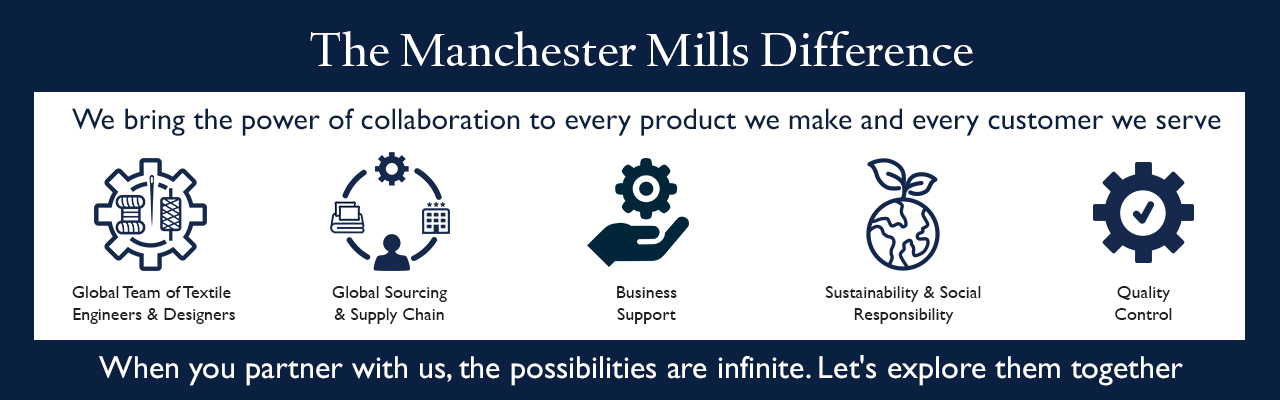 The Manchester Mills Difference

We bring the power of collaboration to every product we make and every customer we serve

Global Team of Textile Engineers & Designers

Global Sourcing & Supply Chain

Business Support

Sustainability & Social Responsibility

Quality Control

When you partner with us, the possibilities are infinite. Let's explore them together